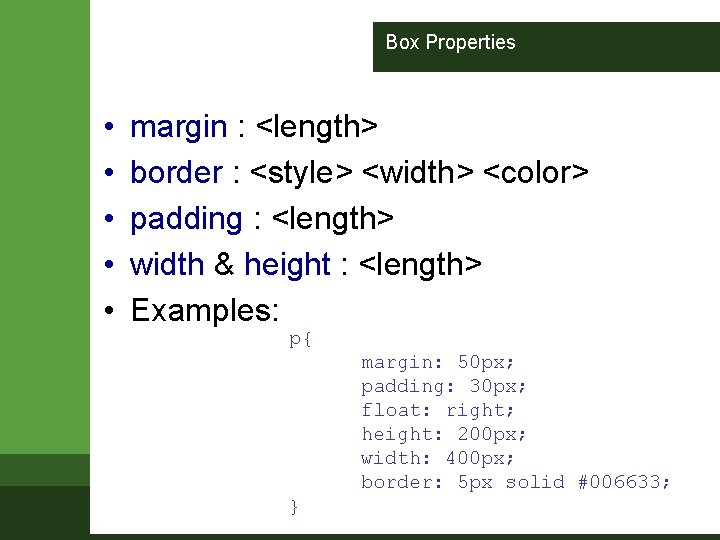 Box Properties

• margin : <length>
• border : <style> <width> <color>
• padding : <length>
• width & height : <length>
• Examples:

p{
margin: 50px;
padding: 30px;
float: right;
height: 200px;
width: 400px;
border: 5px solid #006633;
}